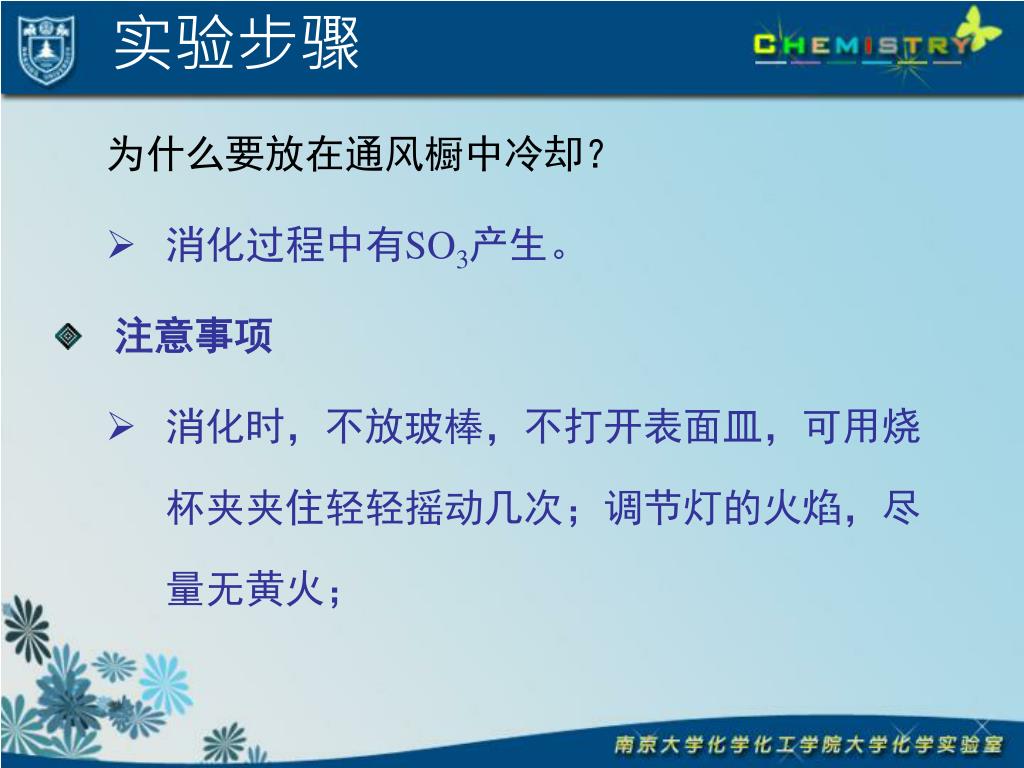 实验步骤

CHEMISTRY

为什么要放在通风橱中冷却？

➢ 消化过程中有$SO_3$产生。

注意事项

➢ 消化时，不放玻棒，不打开表面皿，可用烧杯夹夹住轻轻摇动几次；调节灯的火焰，尽量无黄火；

南京大学化学化工学院大学化学实验室